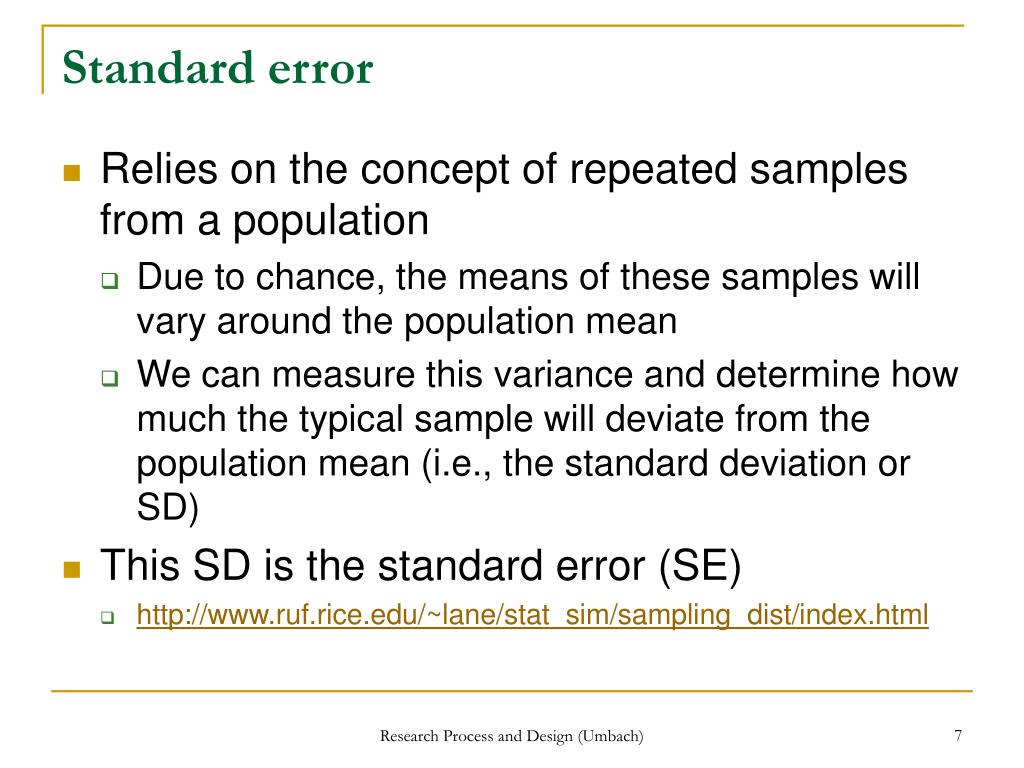 Standard error

Relies on the concept of repeated samples from a population

Due to chance, the means of these samples will vary around the population mean

We can measure this variance and determine how much the typical sample will deviate from the population mean (i.e., the standard deviation or SD)

This SD is the standard error (SE)

http://www.ruf.rice.edu/~lane/stat_sim/sampling_dist/index.html

Research Process and Design (Umbach)

7